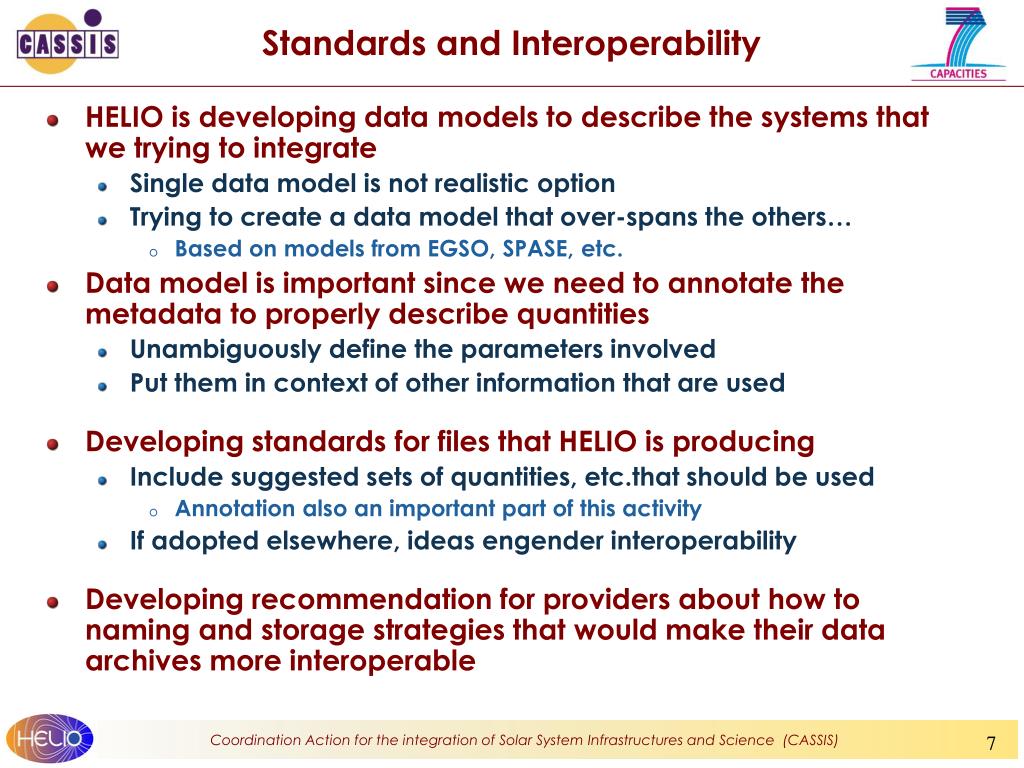 CASSIS

Standards and Interoperability

7
CAPACITIES

HELIO is developing data models to describe the systems that we trying to integrate

Single data model is not realistic option

Trying to create a data model that over-spans the others…

Based on models from EGSO, SPASE, etc.

Data model is important since we need to annotate the metadata to properly describe quantities

Unambiguously define the parameters involved

Put them in context of other information that are used

Developing standards for files that HELIO is producing

Include suggested sets of quantities, etc.that should be used

Annotation also an important part of this activity

If adopted elsewhere, ideas engender interoperability

Developing recommendation for providers about how to naming and storage strategies that would make their data archives more interoperable

HELIO

Coordination Action for the integration of Solar System Infrastructures and Science (CASSIS)

7